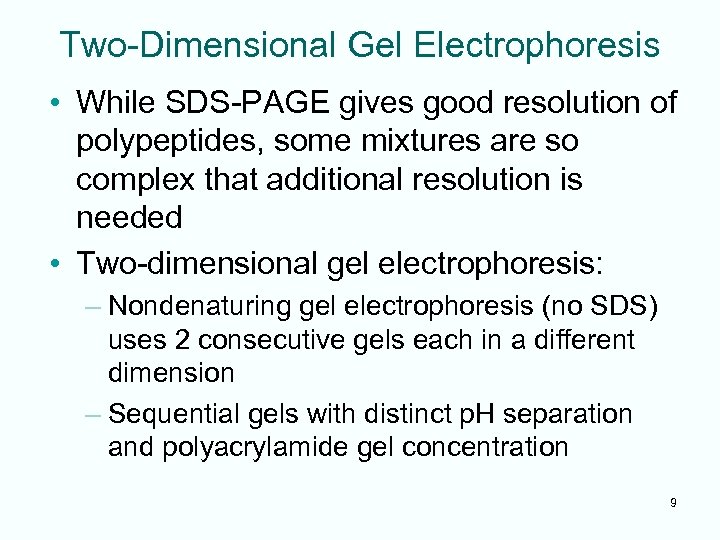 Two-Dimensional Gel Electrophoresis

• While SDS-PAGE gives good resolution of polypeptides, some mixtures are so complex that additional resolution is needed

• Two-dimensional gel electrophoresis:

– Nondenaturing gel electrophoresis (no SDS) uses 2 consecutive gels each in a different dimension

– Sequential gels with distinct pH separation and polyacrylamide gel concentration

9